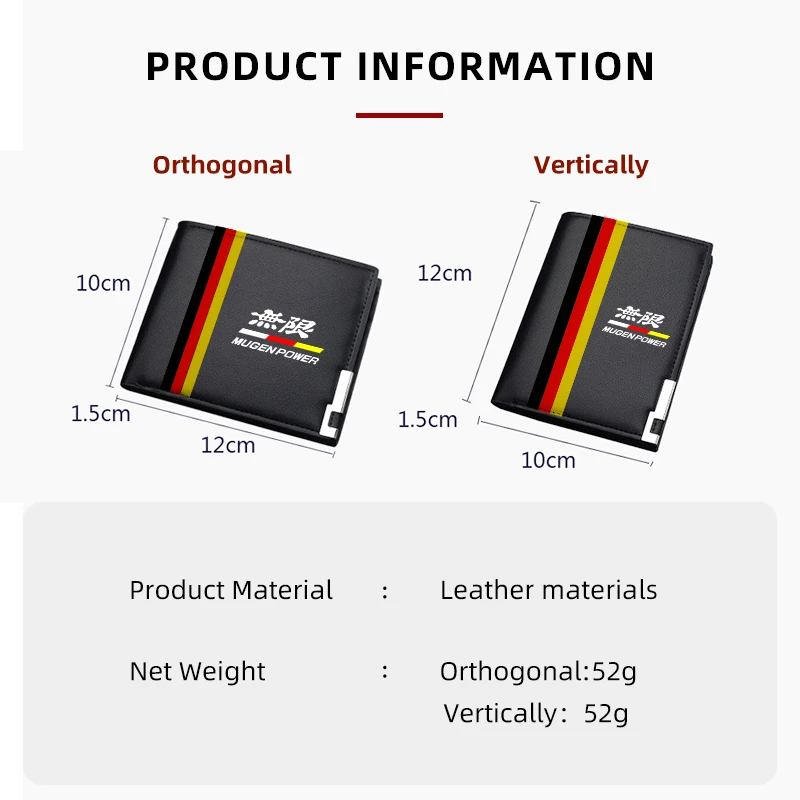 PRODUCT INFORMATION

Orthogonal

10cm

無限
MUGENPOWER

1.5cm

12cm

Vertically

12cm

無限
MUGENPOWER

1.5cm

10cm

Product Material : Leather materials

Net Weight : Orthogonal:52g
Vertically: 52g